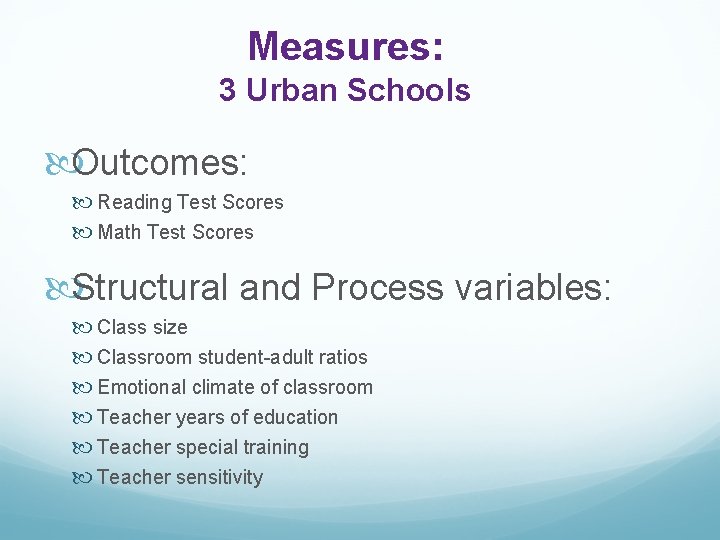 Measures:
3 Urban Schools

Outcomes:

Reading Test Scores
Math Test Scores

Structural and Process variables:

Class size
Classroom student-adult ratios
Emotional climate of classroom
Teacher years of education
Teacher special training
Teacher sensitivity